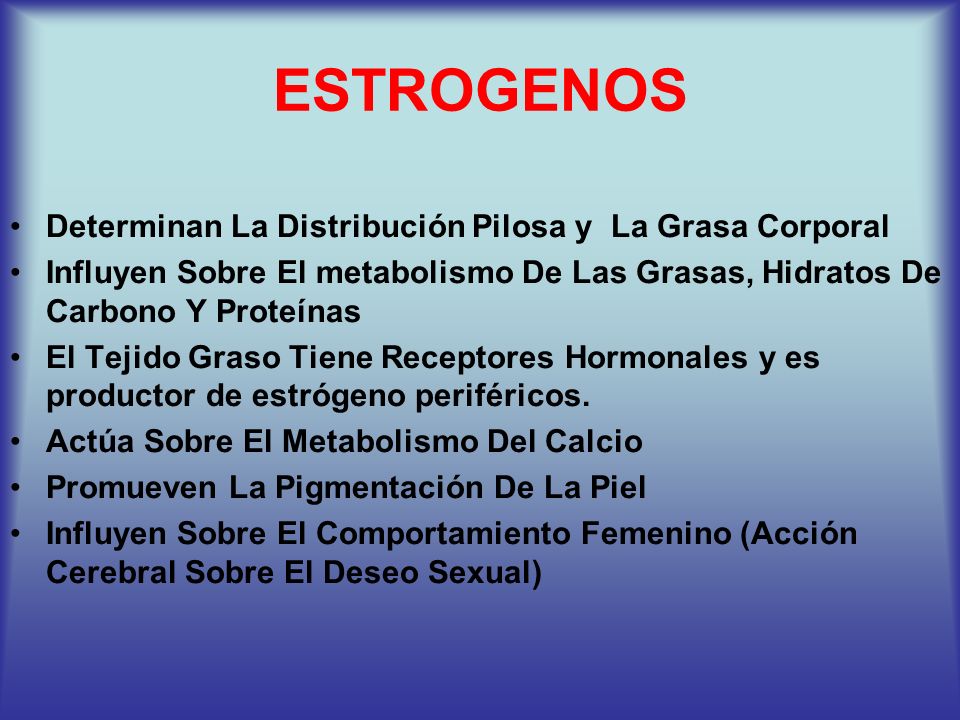 ESTROGENOS

• Determinan La Distribución Pilosa y La Grasa Corporal
• Influyen Sobre El metabolismo De Las Grasas, Hidratos De Carbono Y Proteínas
• El Tejido Graso Tiene Receptores Hormonales y es productor de estrógeno periféricos.
• Actúa Sobre El Metabolismo Del Calcio
• Promueven La Pigmentación De La Piel
• Influyen Sobre El Comportamiento Femenino (Acción Cerebral Sobre El Deseo Sexual)